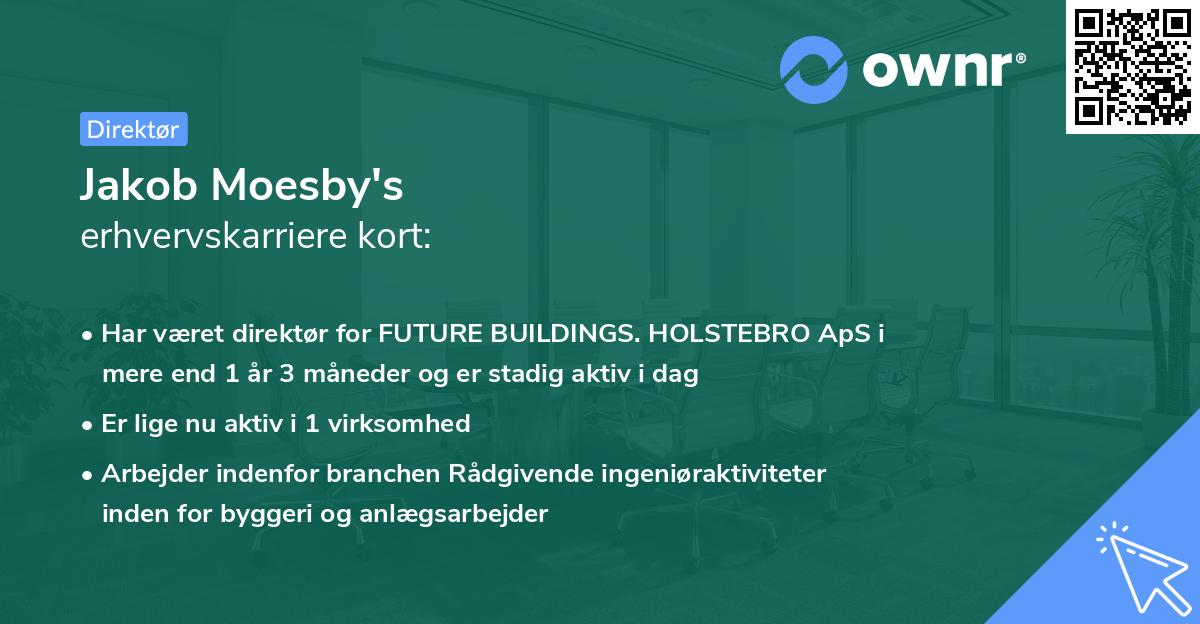 ownr®

Direktør

Jakob Moesby's
erhvervskarriere kort:

• Har været direktør for FUTURE BUILDINGS. HOLSTEBRO ApS i mere end 1 år 3 måneder og er stadig aktiv i dag

• Er lige nu aktiv i 1 virksomhed

• Arbejder indenfor branchen Rådgivende ingeniøraktiviteter inden for byggeri og anlægsarbejder